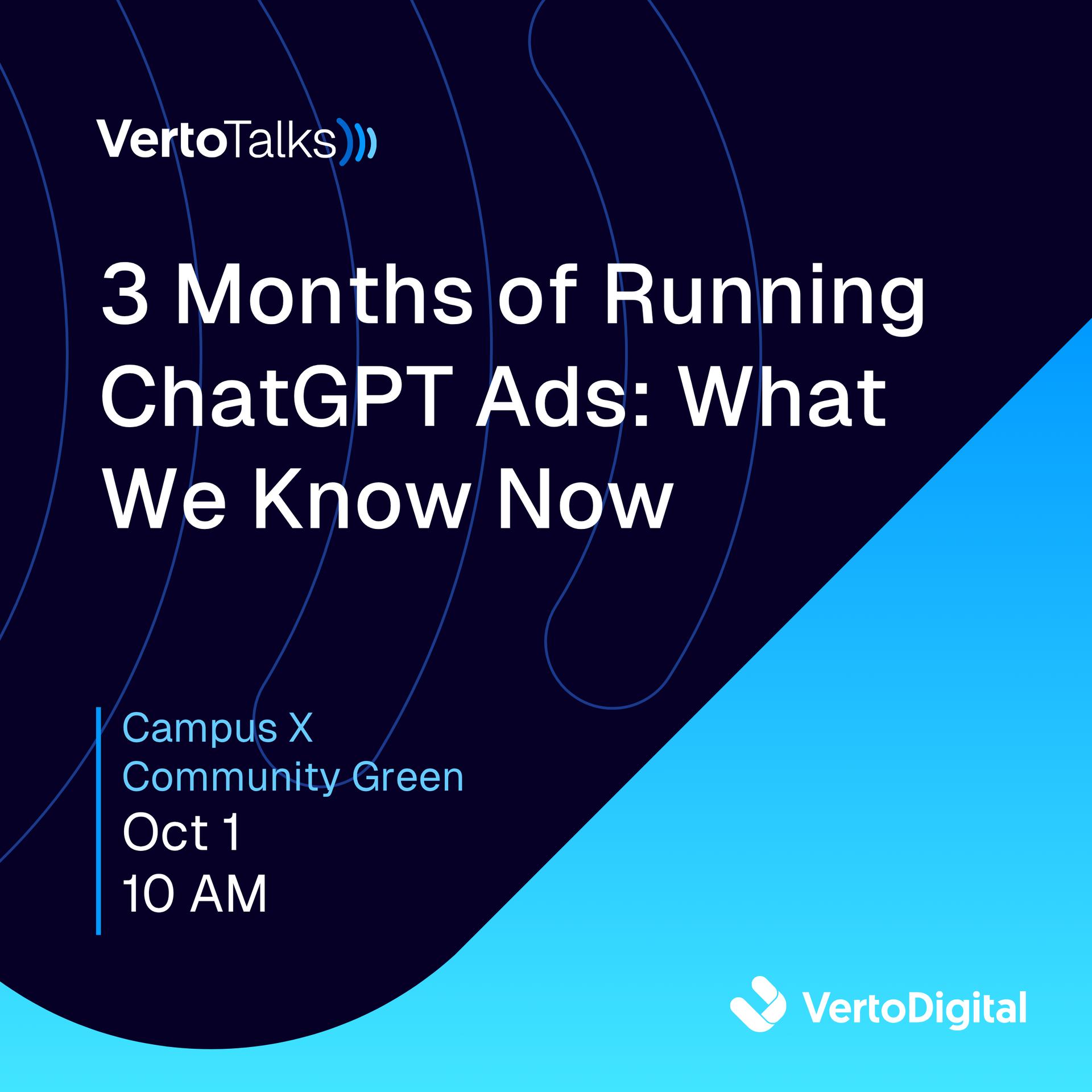 VertoTalks

3 Months of Running ChatGPT Ads: What We Know Now

Campus X
Community Green
Oct 1
10 AM

VertoDigital